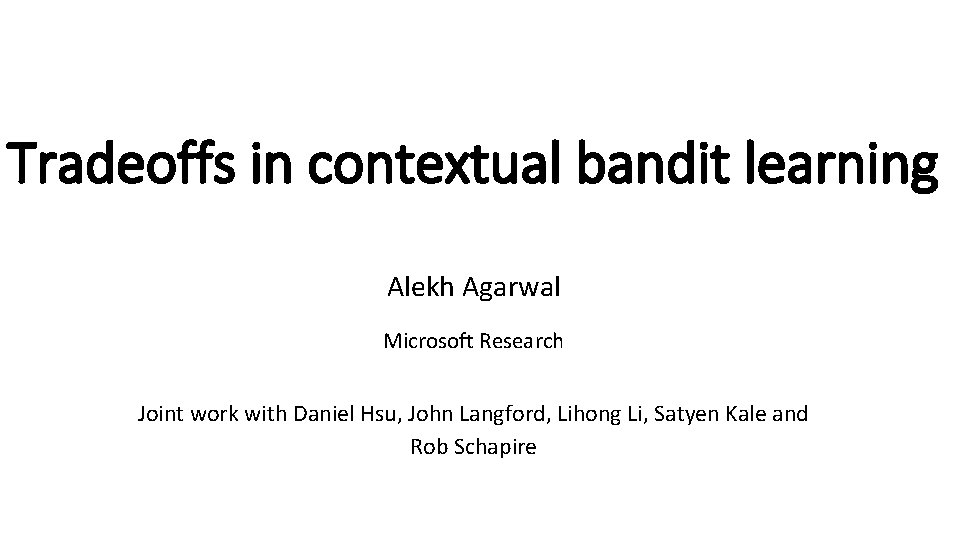 Tradeoffs in contextual bandit learning

Alekh Agarwal

Microsoft Research

Joint work with Daniel Hsu, John Langford, Lihong Li, Satyen Kale and Rob Schapire